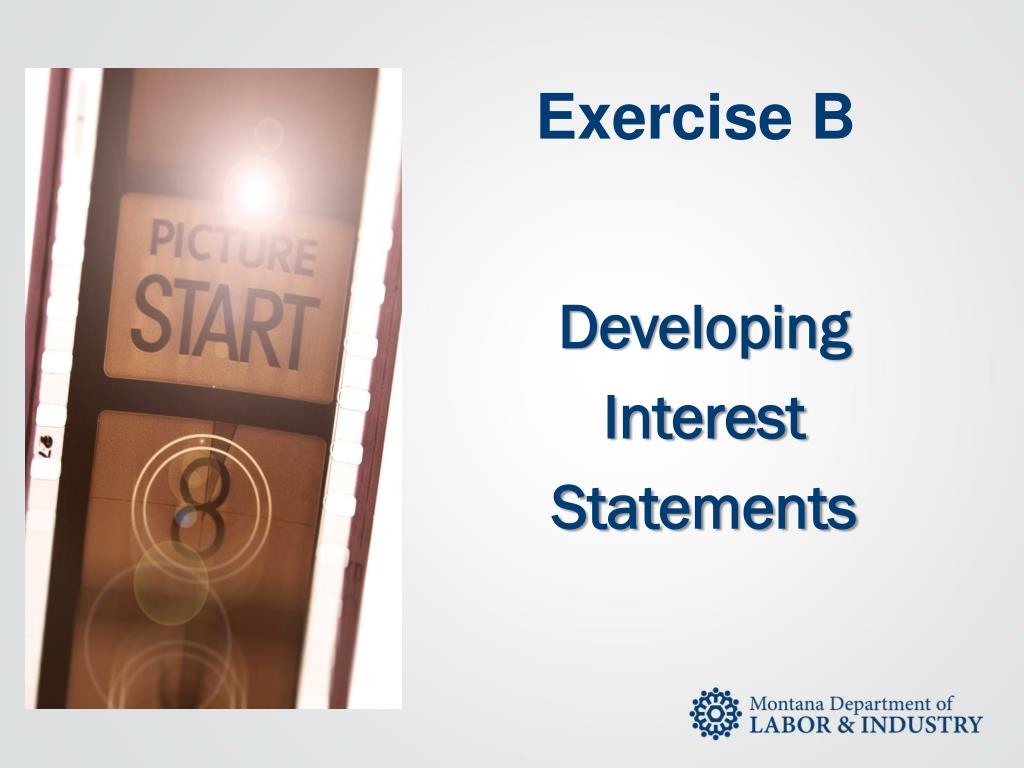 PICTURE
START

8

Exercise B

Developing Interest Statements

Montana Department of
LABOR & INDUSTRY